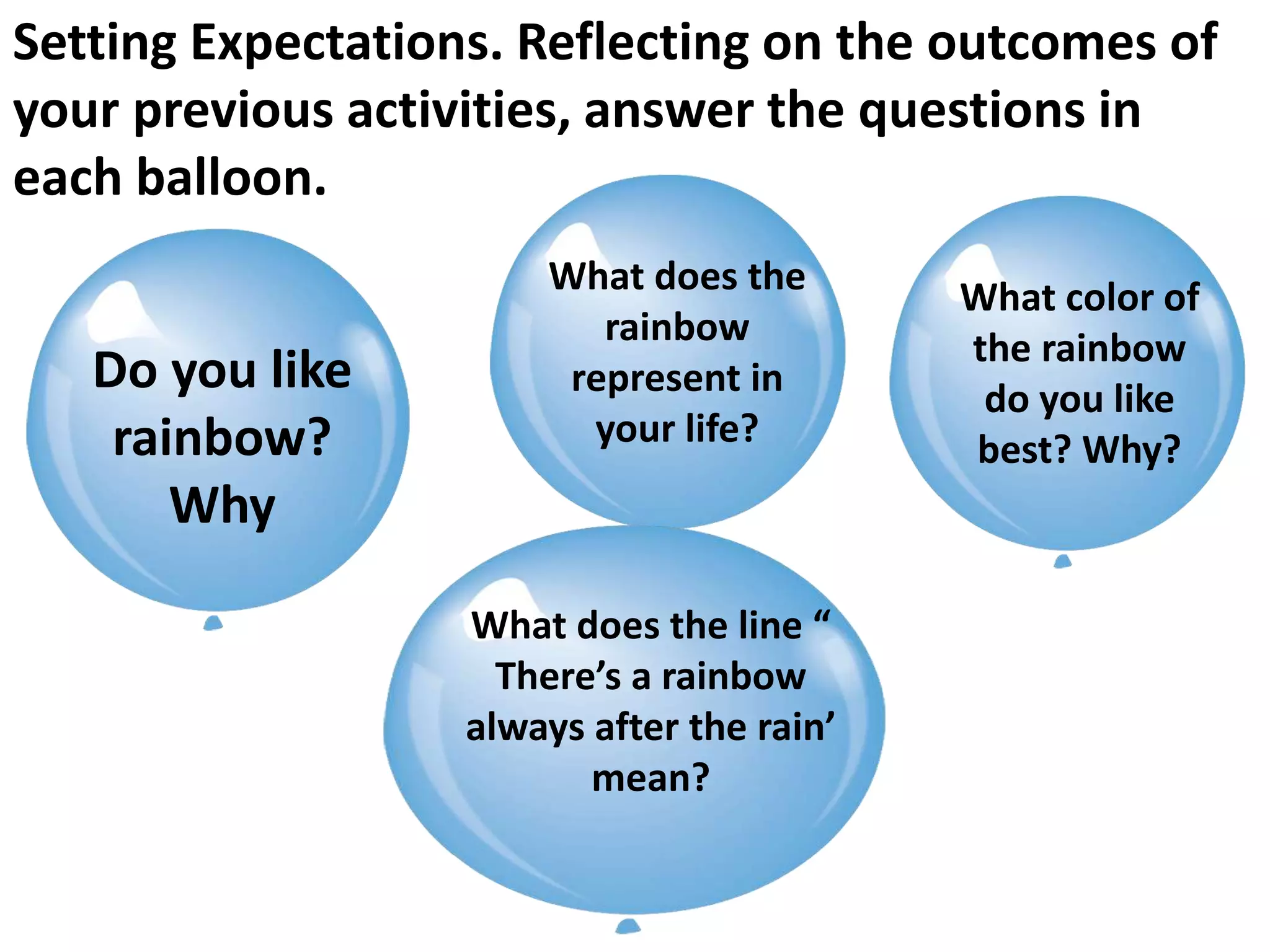 Setting Expectations. Reflecting on the outcomes of your previous activities, answer the questions in each balloon.

Do you like rainbow? Why

What does the rainbow represent in your life?

What color of the rainbow do you like best? Why?

What does the line “ There’s a rainbow always after the rain’ mean?